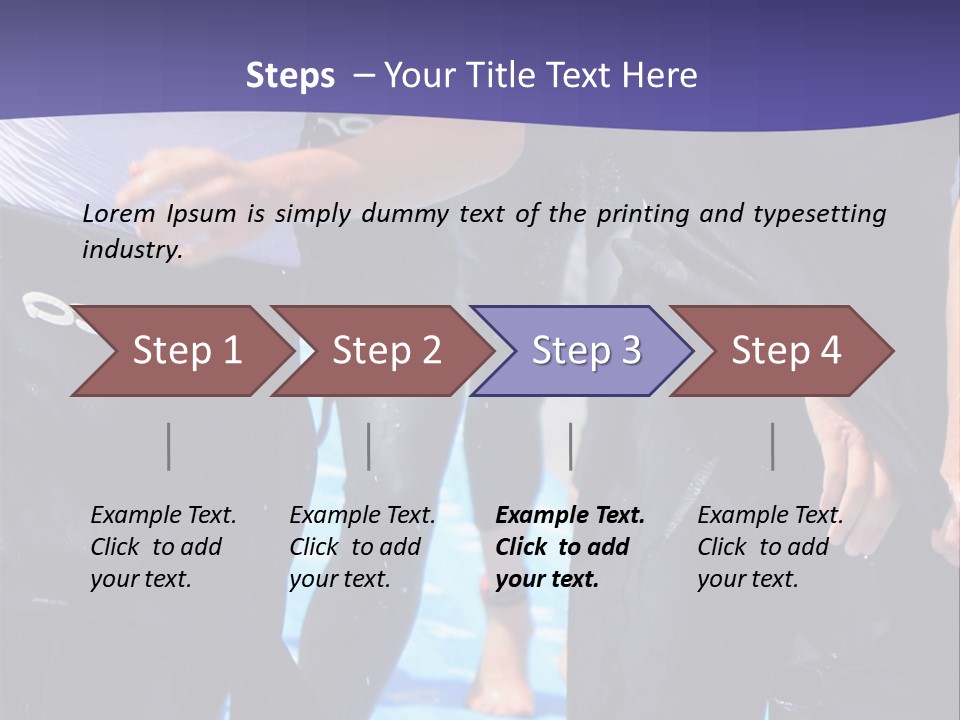 Steps – Your Title Text Here

Lorem Ipsum is simply dummy text of the printing and typesetting industry.

Step 1

Step 2

Step 3

Step 4

Example Text. Click to add your text.

Example Text. Click to add your text.

Example Text. Click to add your text.

Example Text. Click to add your text.